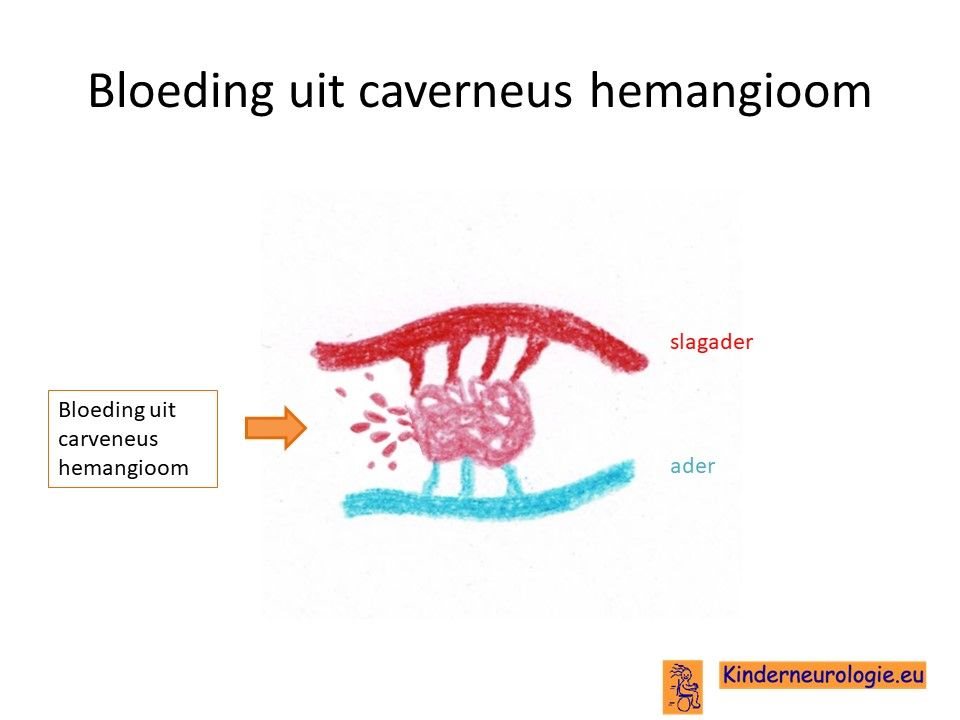 Bloeding uit caverneus hemangioom

Bloeding uit carveneus hemangioom

slagader

ader

Kinderneurologie.eu